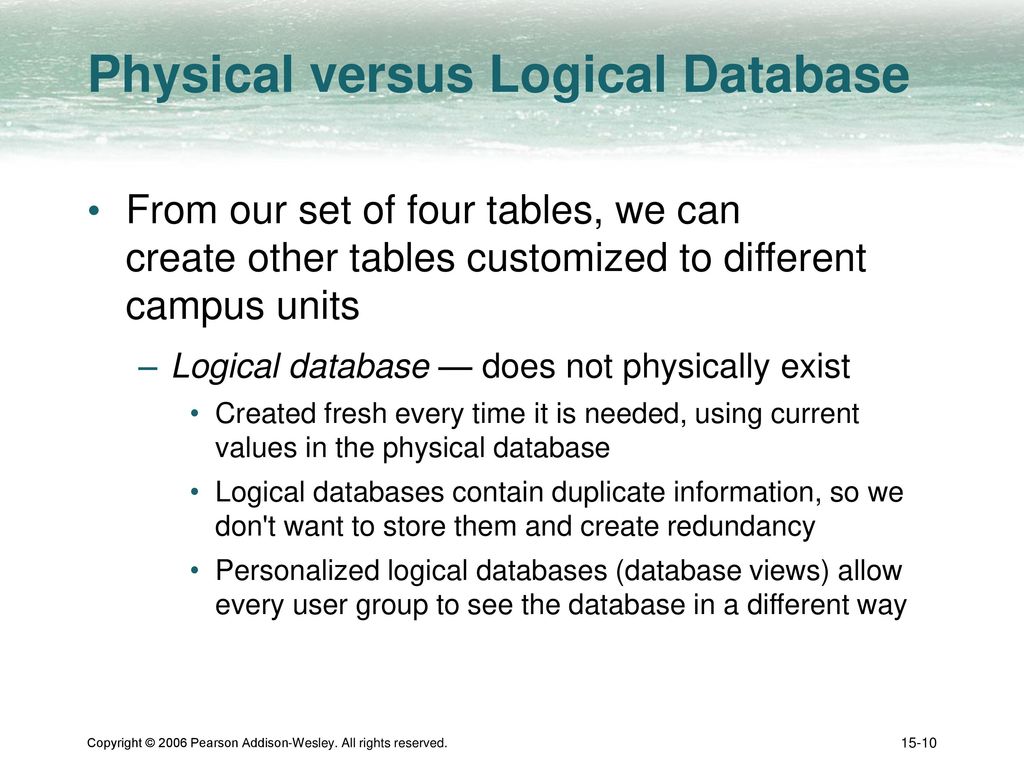 Physical versus Logical Database

• From our set of four tables, we can create other tables customized to different campus units

– Logical database — does not physically exist

• Created fresh every time it is needed, using current values in the physical database

• Logical databases contain duplicate information, so we don't want to store them and create redundancy

• Personalized logical databases (database views) allow every user group to see the database in a different way

Copyright © 2006 Pearson Addison-Wesley. All rights reserved.

15-10